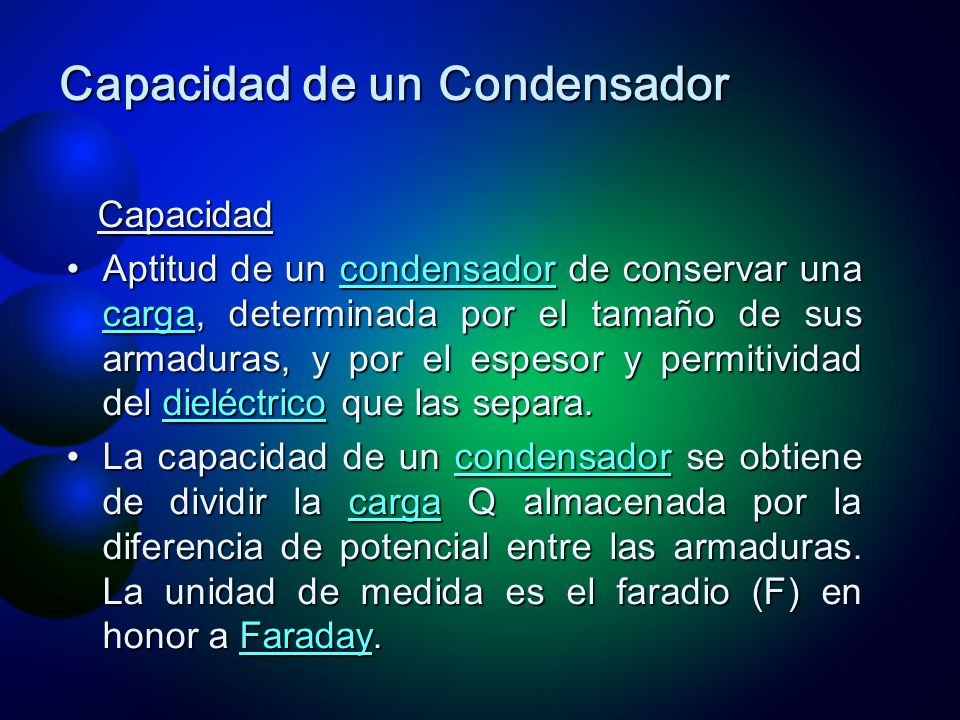 Capacidad de un Condensador

Capacidad

• Aptitud de un condensador de conservar una carga, determinada por el tamaño de sus armaduras, y por el espesor y permitividad del dieléctrico que las separa.

• La capacidad de un condensador se obtiene de dividir la carga Q almacenada por la diferencia de potencial entre las armaduras. La unidad de medida es el faradio (F) en honor a Faraday.